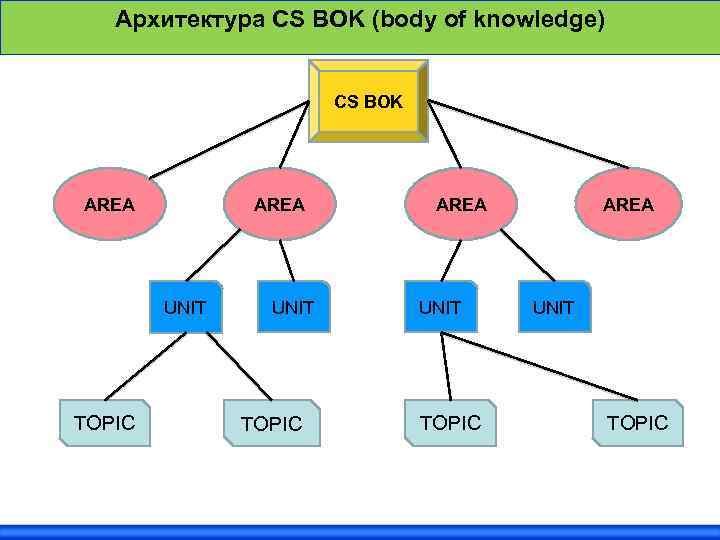 Архитектура CS BOK (body of knowledge)

CS BOK

AREA

AREA

AREA

AREA

UNIT

UNIT

UNIT

UNIT

TOPIC

TOPIC

TOPIC

TOPIC